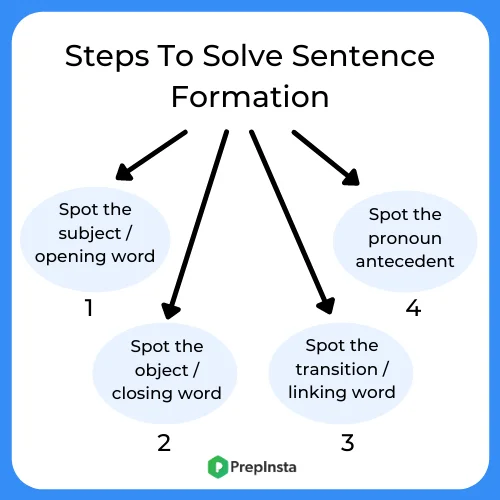 Steps To Solve Sentence Formation

Spot the subject / opening word

1

Spot the object / closing word

2

Spot the transition / linking word

3

Spot the pronoun antecedent

4

PrepInsta